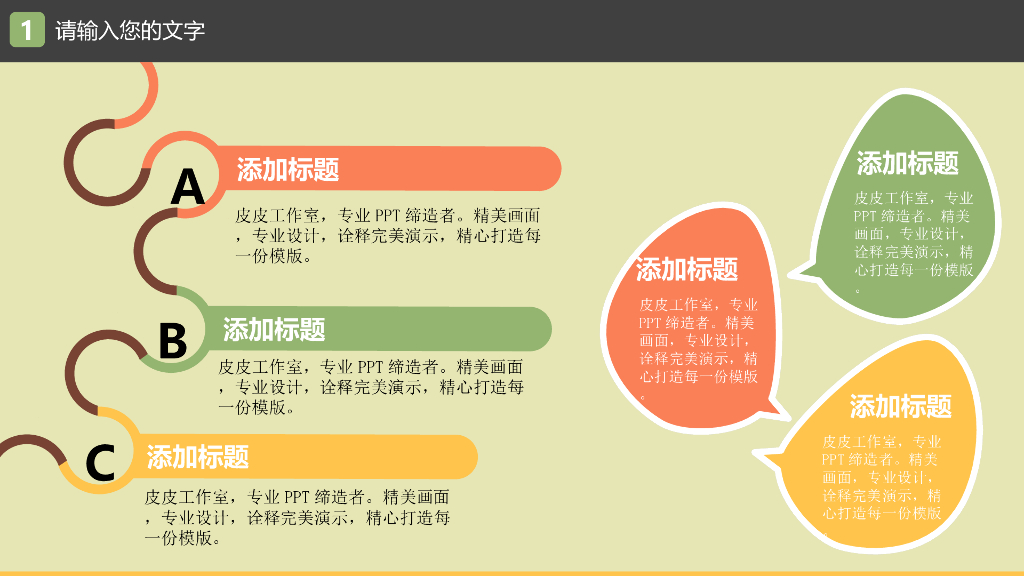 1 请输入您的文字

A 添加标题

皮皮工作室，专业 PPT 缔造者。精美画面，专业设计，诠释完美演示，精心打造每一份模版。

B 添加标题

皮皮工作室，专业 PPT 缔造者。精美画面，专业设计，诠释完美演示，精心打造每一份模版。

C 添加标题

皮皮工作室，专业 PPT 缔造者。精美画面，专业设计，诠释完美演示，精心打造每一份模版。

添加标题

皮皮工作室，专业 PPT 缔造者。精美画面，专业设计，诠释完美演示，精心打造每一份模版。

添加标题

皮皮工作室，专业 PPT 缔造者。精美画面，专业设计，诠释完美演示，精心打造每一份模版。

添加标题

皮皮工作室，专业 PPT 缔造者。精美画面，专业设计，诠释完美演示，精心打造每一份模版